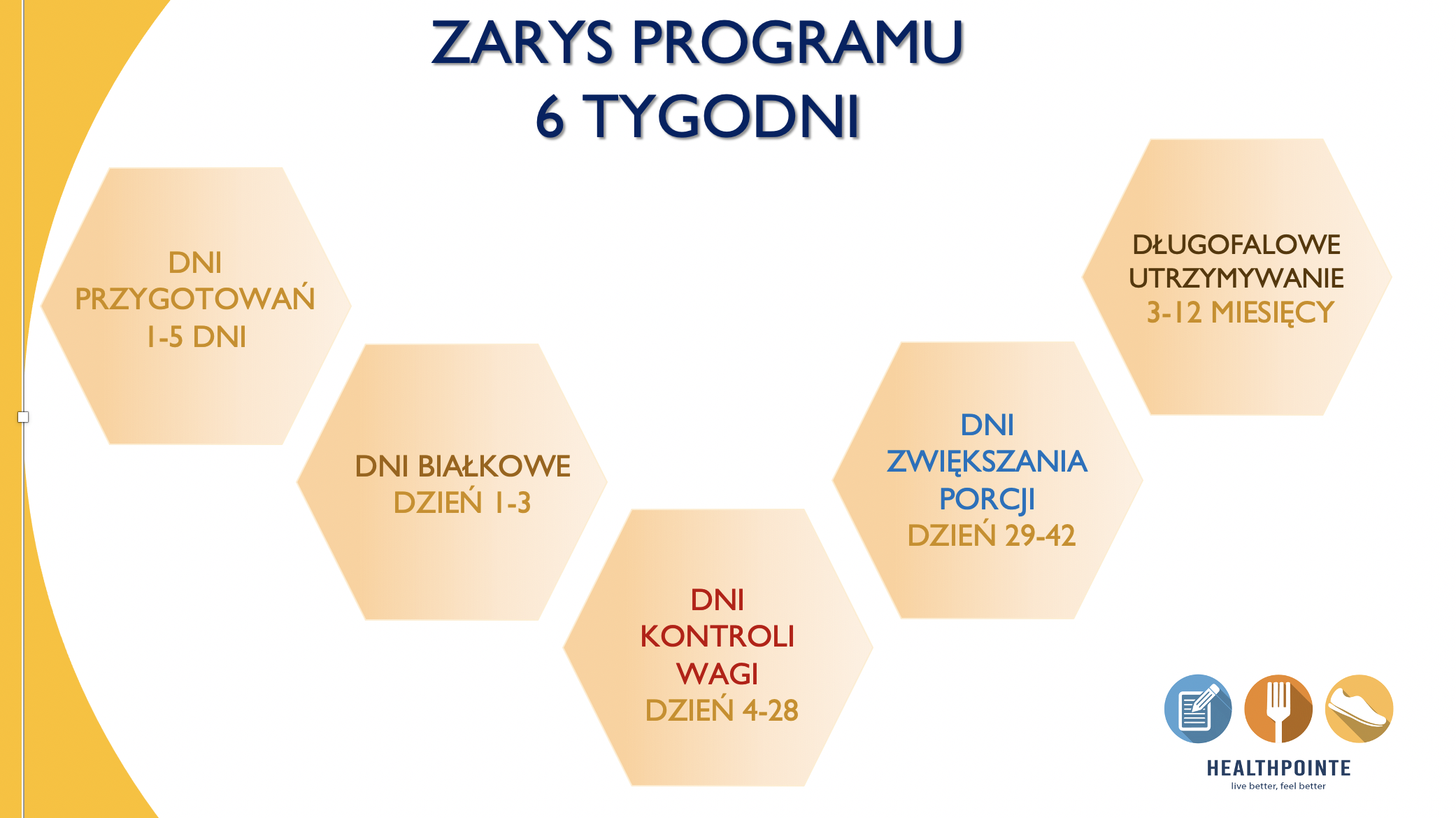 ZARYS PROGRAMU
6 TYGODNI

DNI PRZYGOTOWAŃ
1-5 DNI

DNI BIAŁKOWE
DZIEŃ 1-3

DNI KONTROLI WAGI
DZIEŃ 4-28

DNI ZWIĘKSZANIA PORCJI
DZIEŃ 29-42

DŁUGOFALOWE UTRZYMYWANIE
3-12 MIESIĘCY

HEALTHPOINTE
live better, feel better